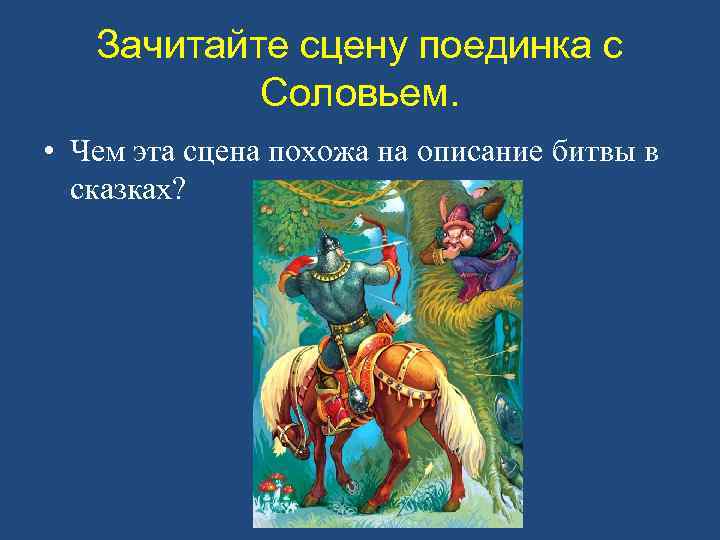 Зачитайте сцену поединка с Соловьем.

• Чем эта сцена похожа на описание битвы в сказках?